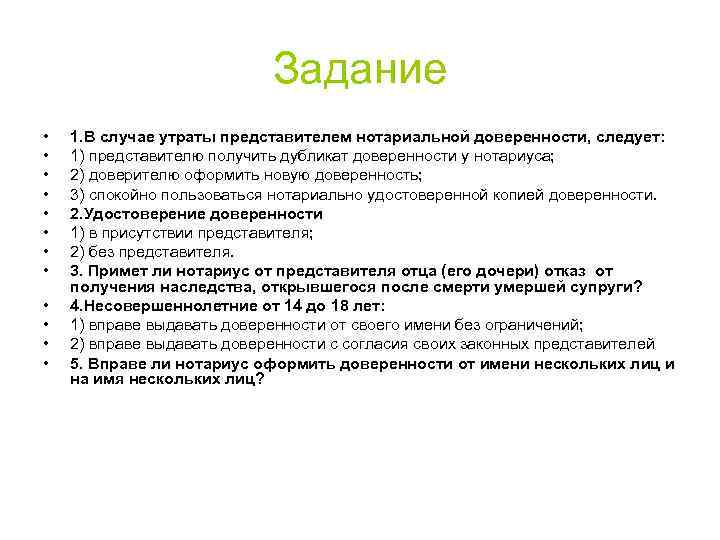 Задание

• 1.В случае утраты представителем нотариальной доверенности, следует:
• 1) представителю получить дубликат доверенности у нотариуса;
• 2) доверителю оформить новую доверенность;
• 3) спокойно пользоваться нотариально удостоверенной копией доверенности.
• 2.Удостоверение доверенности
• 1) в присутствии представителя;
• 2) без представителя.
• 3. Примет ли нотариус от представителя отца (его дочери) отказ от получения наследства, открывшегося после смерти умершей супруги?
• 4.Несовершеннолетние от 14 до 18 лет:
• 1) вправе выдавать доверенности от своего имени без ограничений;
• 2) вправе выдавать доверенности с согласия своих законных представителей
• 5. Вправе ли нотариус оформить доверенности от имени нескольких лиц и на имя нескольких лиц?